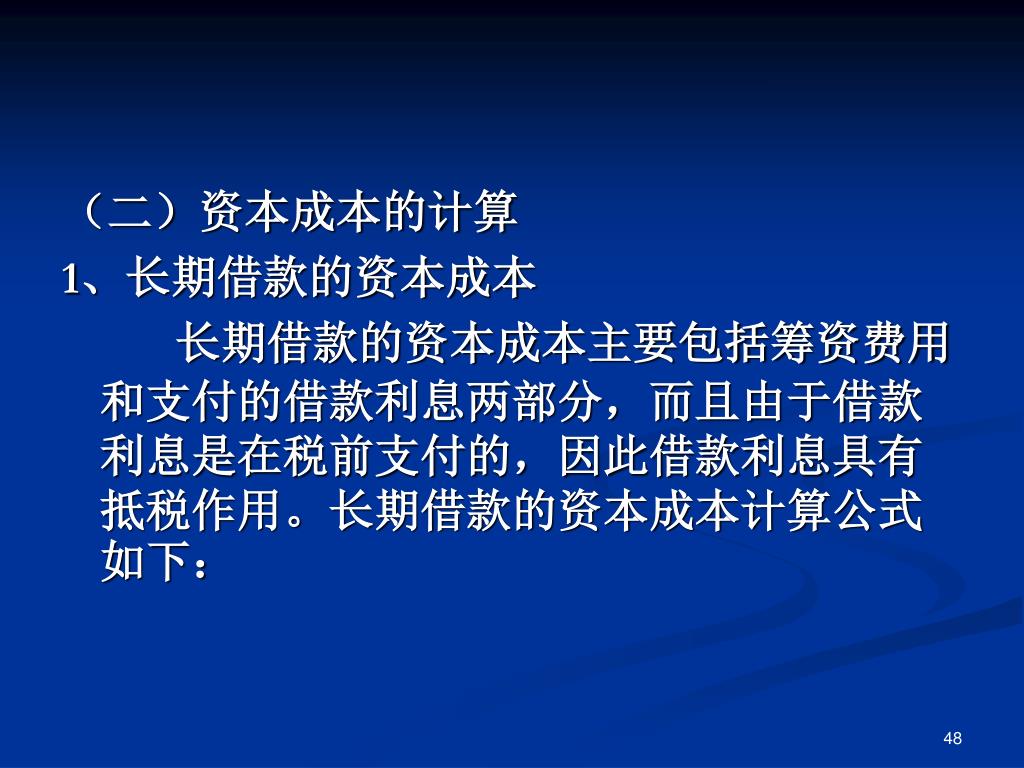 （二）资本成本的计算
1、长期借款的资本成本

长期借款的资本成本主要包括筹资费用和支付的借款利息两部分，而且由于借款利息是在税前支付的，因此借款利息具有抵税作用。长期借款的资本成本计算公式如下：

48